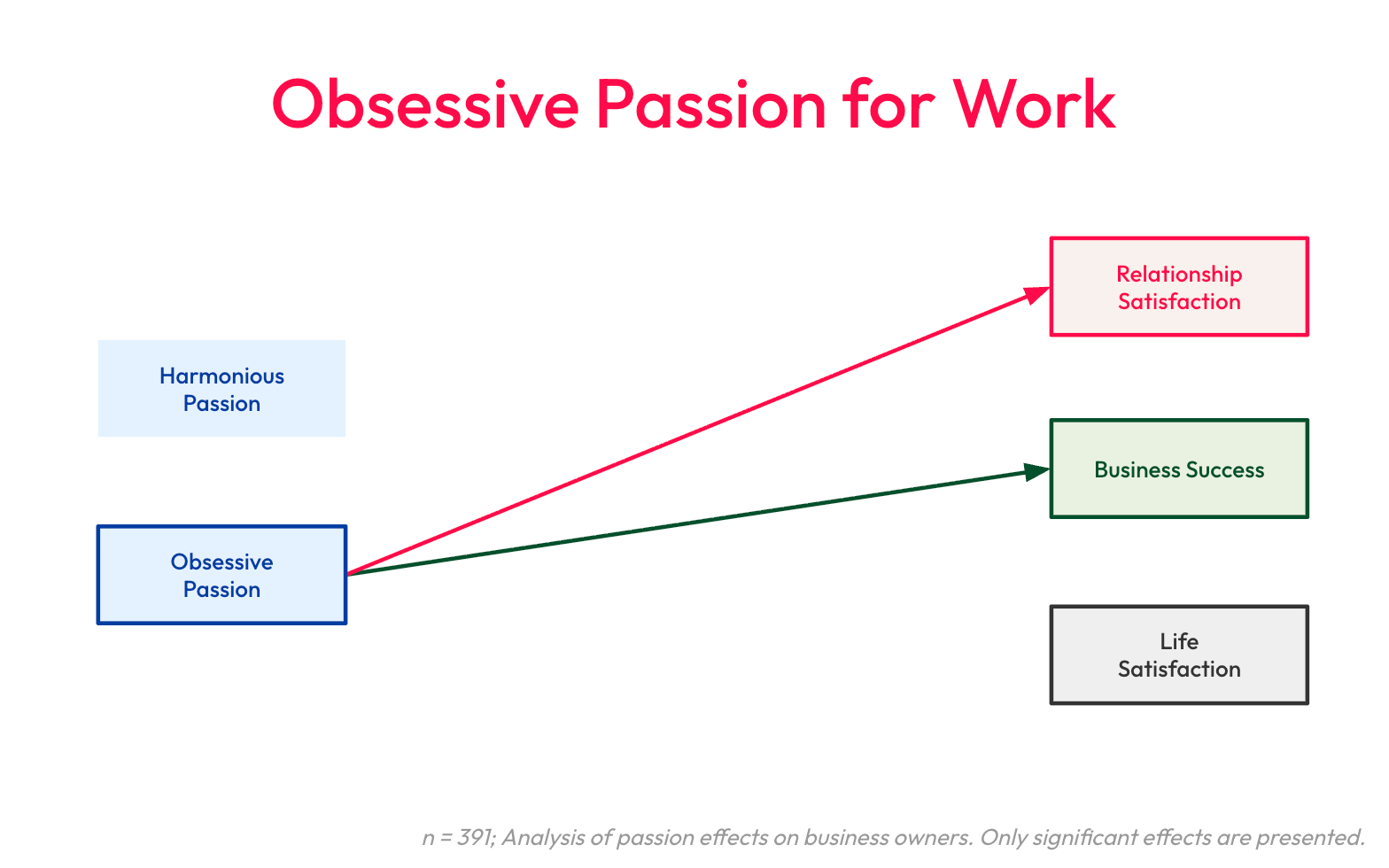 Obsessive Passion for Work

Harmonious Passion

Obsessive Passion

Relationship Satisfaction

Business Success

Life Satisfaction

n = 391; Analysis of passion effects on business owners. Only significant effects are presented.